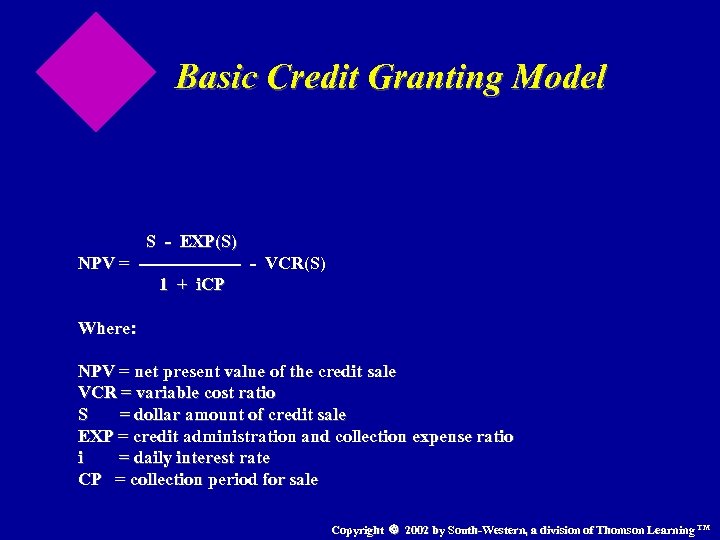 Basic Credit Granting Model

$NPV = \frac{S - EXP(S)}{1 + iCP} - VCR(S)$

Where:

NPV = net present value of the credit sale
VCR = variable cost ratio
S = dollar amount of credit sale
EXP = credit administration and collection expense ratio
i = daily interest rate
CP = collection period for sale

Copyright © 2002 by South-Western, a division of Thomson Learning ™